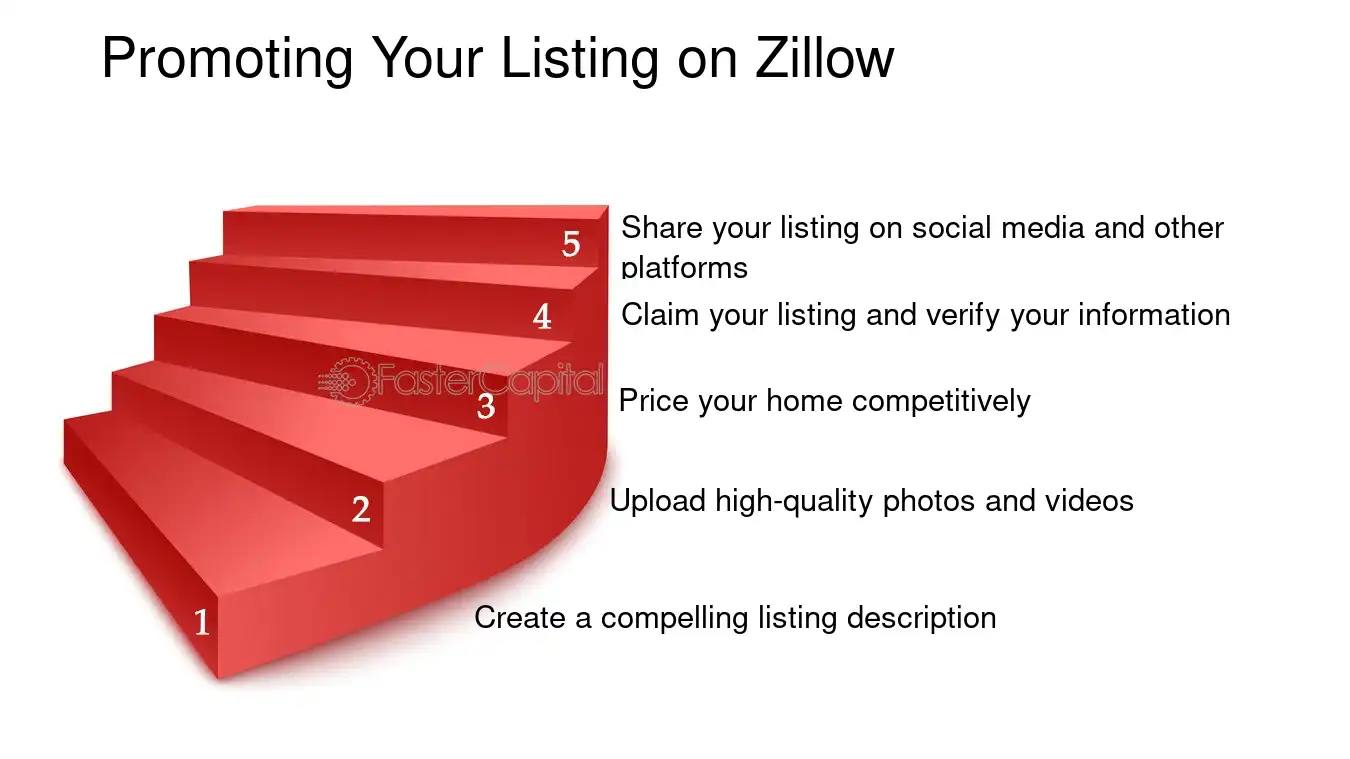 Promoting Your Listing on Zillow

5 Share your listing on social media and other platforms

4 Claim your listing and verify your information

3 Price your home competitively

2 Upload high-quality photos and videos

1 Create a compelling listing description

FasterCapital